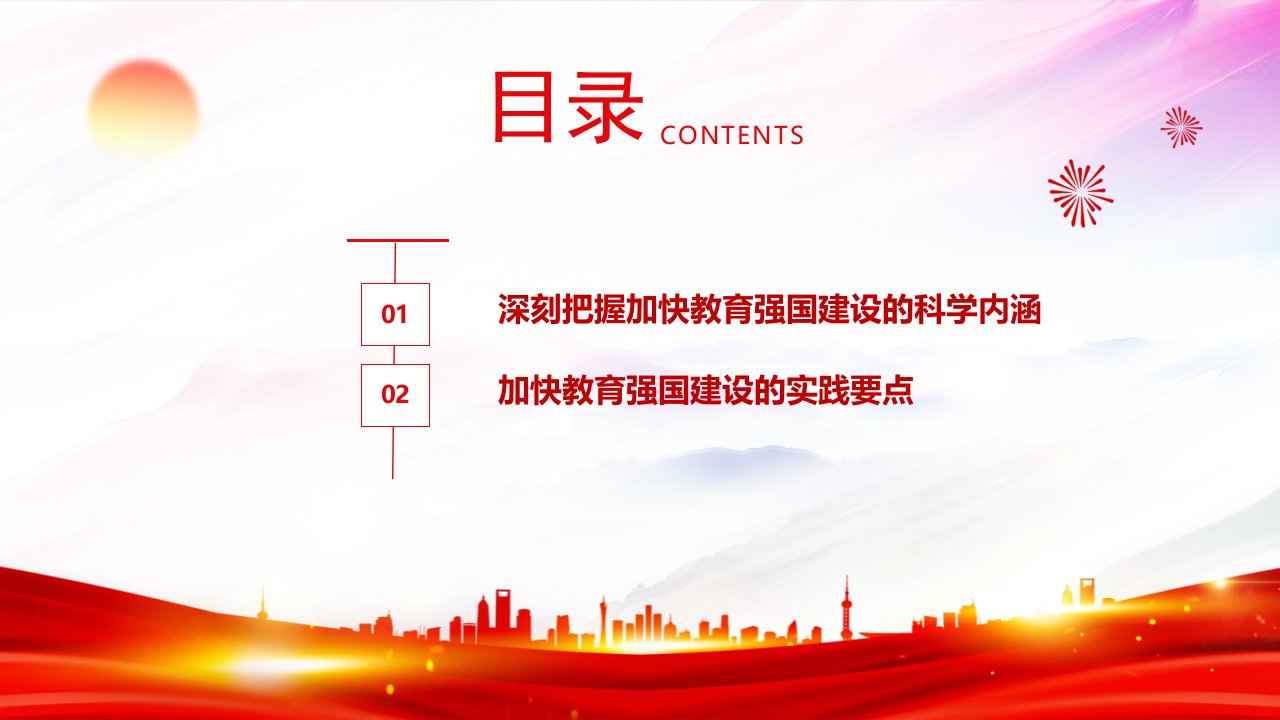 目录 CONTENTS

01 深刻把握加快教育强国建设的科学内涵

02 加快教育强国建设的实践要点